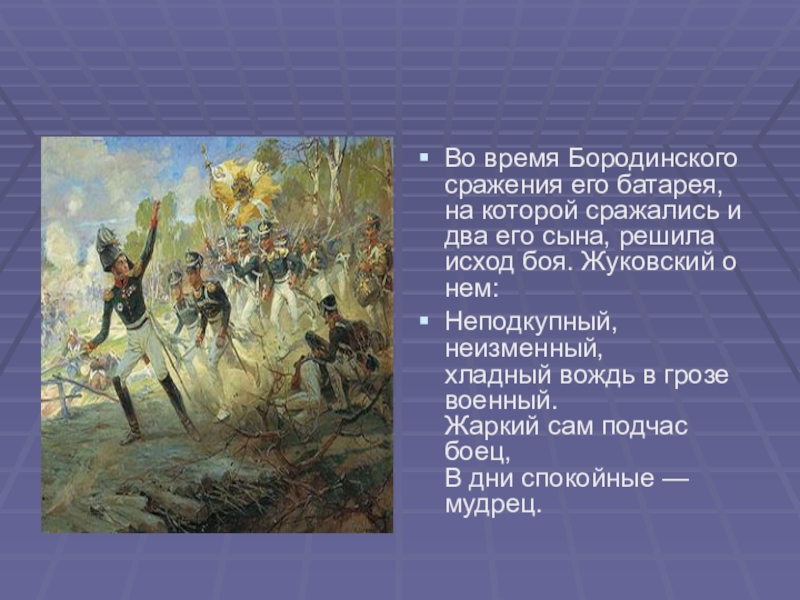 Во время Бородинского сражения его батарея, на которой сражались и два его сына, решила исход боя. Жуковский о нем:

Неподкупный, неизменный, хладный вождь в грозе военный. Жаркий сам подчас боец, В дни спокойные — мудрец.